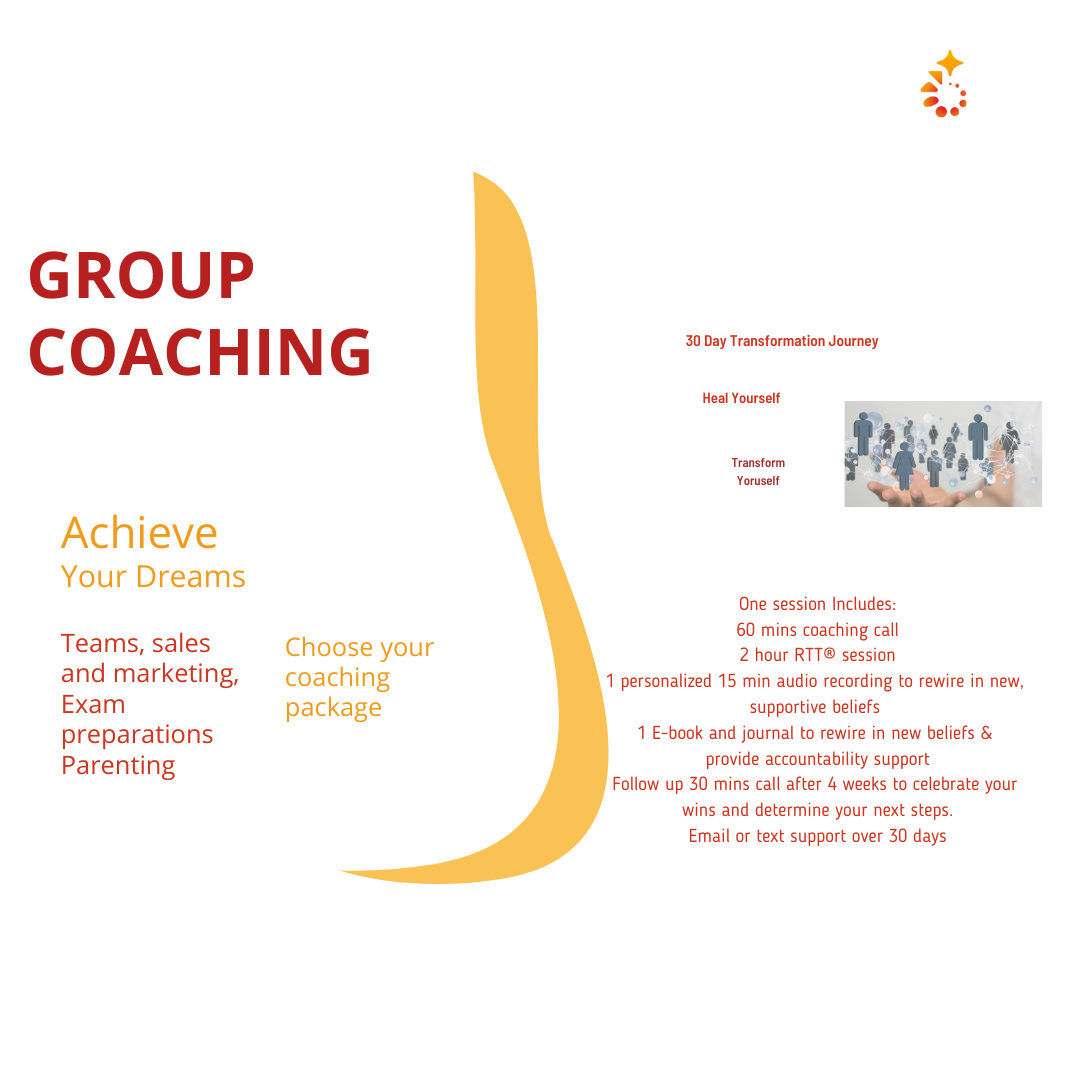 GROUP COACHING

Achieve
Your Dreams

Teams, sales and marketing, Exam preparations Parenting

Choose your coaching package

30 Day Transformation Journey

Heal Yourself

Transform Yoruself

One session Includes:
60 mins coaching call
2 hour RTT® session
1 personalized 15 min audio recording to rewire in new, supportive beliefs
1 E-book and journal to rewire in new beliefs & provide accountability support
Follow up 30 mins call after 4 weeks to celebrate your wins and determine your next steps.
Email or text support over 30 days